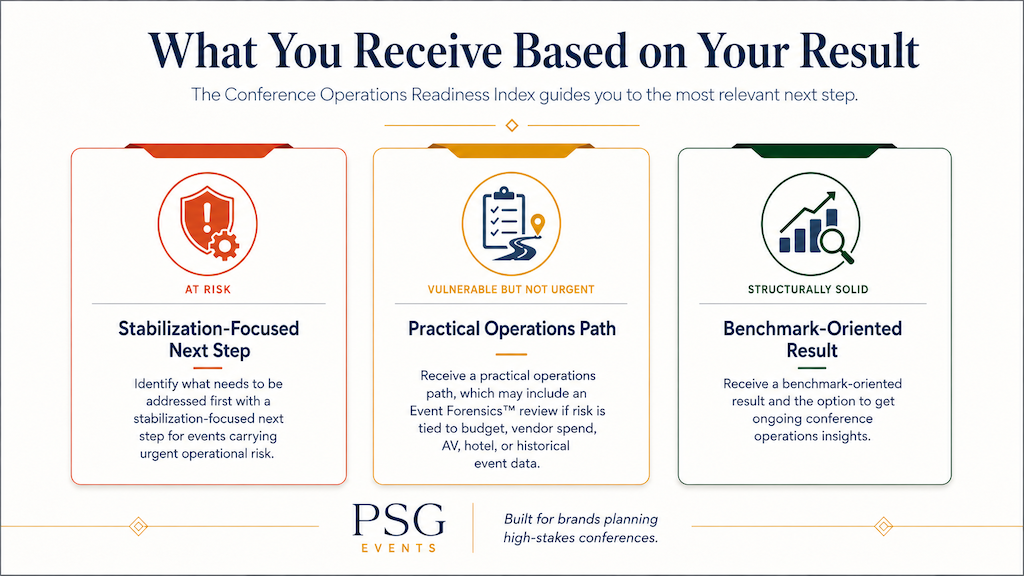 What You Receive Based on Your Result

The Conference Operations Readiness Index guides you to the most relevant next step.

AT RISK

Stabilization-Focused Next Step

Identify what needs to be addressed first with a stabilization-focused next step for events carrying urgent operational risk.

VULNERABLE BUT NOT URGENT

Practical Operations Path

Receive a practical operations path, which may include an Event Forensics™ review if risk is tied to budget, vendor spend, AV, hotel, or historical event data.

STRUCTURALLY SOLID

Benchmark-Oriented Result

Receive a benchmark-oriented result and the option to get ongoing conference operations insights.

PSG EVENTS

Built for brands planning high-stakes conferences.